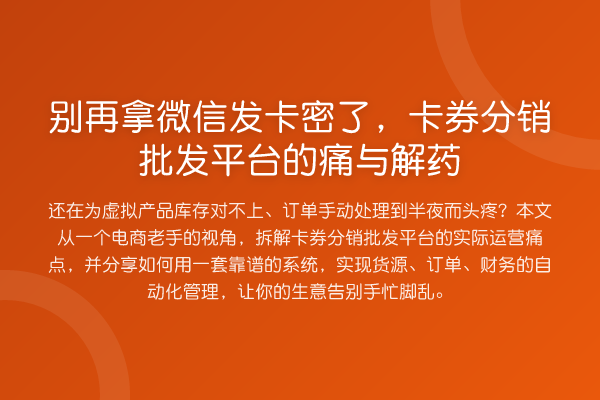 别再拿微信发卡密了，卡券分销批发平台的痛与解药

还在为虚拟产品库存对不上、订单手动处理到半夜而头疼？本文从一个电商老手的视角，拆解卡券分销批发平台的实际运营痛点，并分享如何用一套靠谱的系统，实现货源、订单、财务的自动化管理，让你的生意告别手忙脚乱。